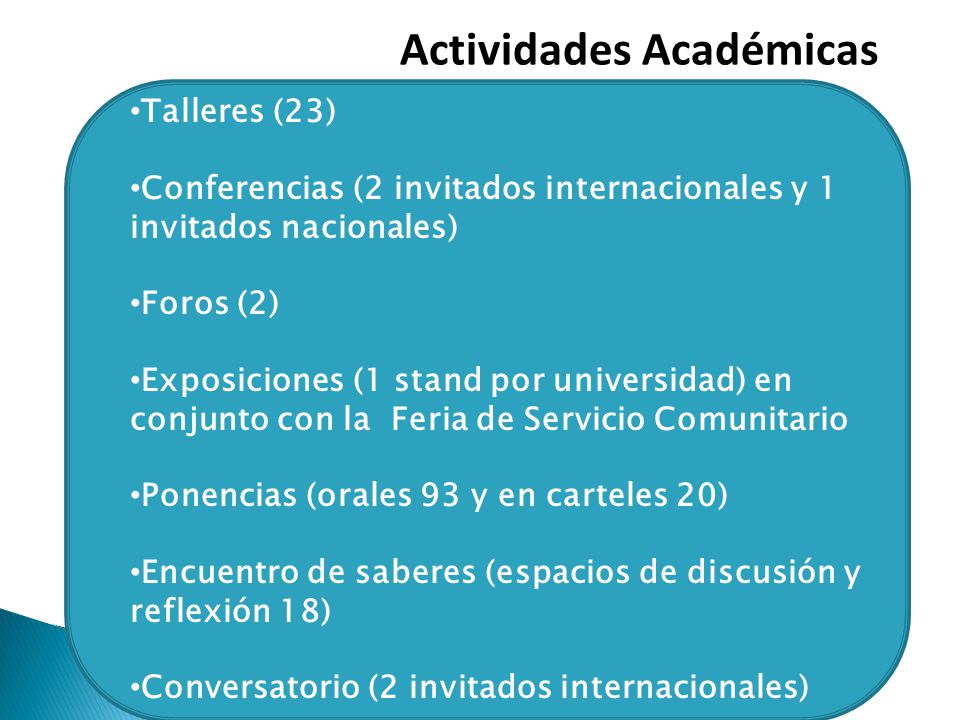 Actividades Académicas

•Talleres (23)

•Conferencias (2 invitados internacionales y 1 invitados nacionales)

•Foros (2)

•Exposiciones (1 stand por universidad) en conjunto con la  Feria de Servicio Comunitario

•Ponencias (orales 93 y en carteles 20)

•Encuentro de saberes (espacios de discusión y reflexión 18)

•Conversatorio (2 invitados internacionales)